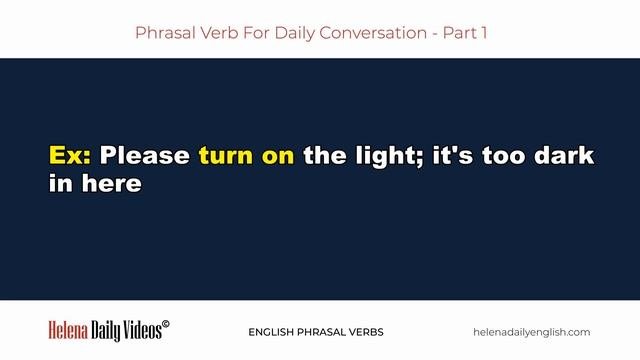 Phrasal Verb For Daily Conversation - Part 1

Ex: Please turn on the light; it's too dark in here

Helena Daily Videos©

ENGLISH PHRASAL VERBS

helenadailyenglish.com